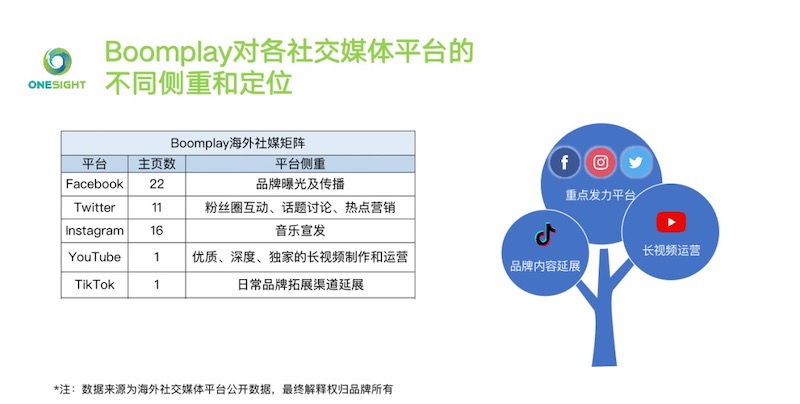 ONESIGHT

Boomplay对各社交媒体平台的不同侧重和定位

| Boomplay海外社媒矩阵 | | |
|---|---|---|
| 平台 | 主页数 | 平台侧重 |
| Facebook | 22 | 品牌曝光及传播 |
| Twitter | 11 | 粉丝圈互动、话题讨论、热点营销 |
| Instagram | 16 | 音乐宣发 |
| YouTube | 1 | 优质、深度、独家的长视频制作和运营 |
| TikTok | 1 | 日常品牌拓展渠道延展 |

重点发力平台

品牌内容延展

长视频运营

*注：数据来源为海外社交媒体平台公开数据，最终解释权归品牌所有